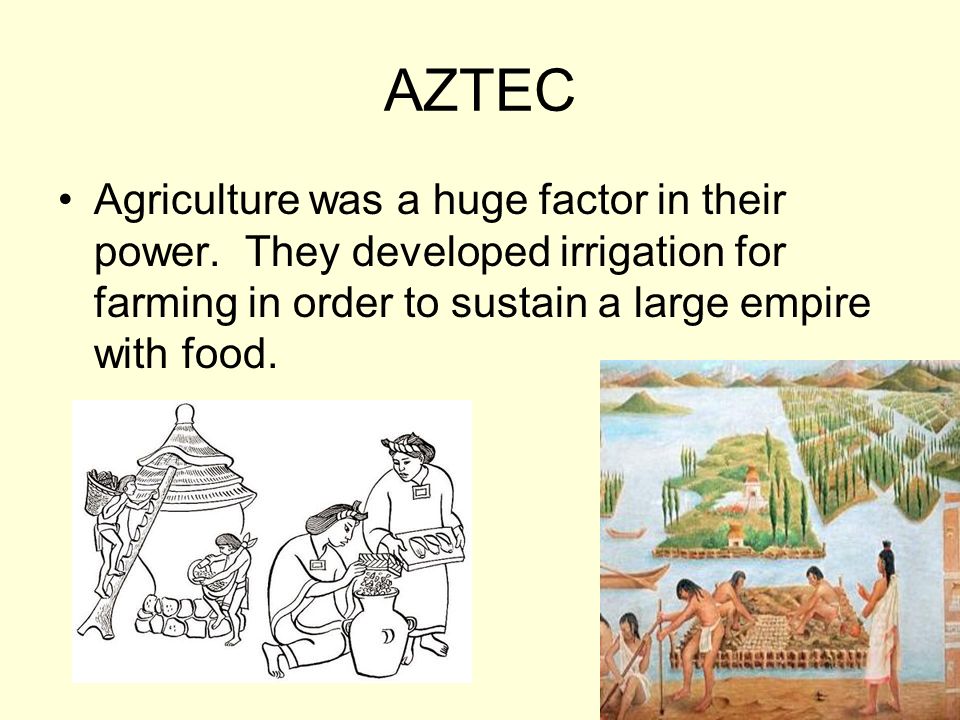 AZTEC

• Agriculture was a huge factor in their power. They developed irrigation for farming in order to sustain a large empire with food.